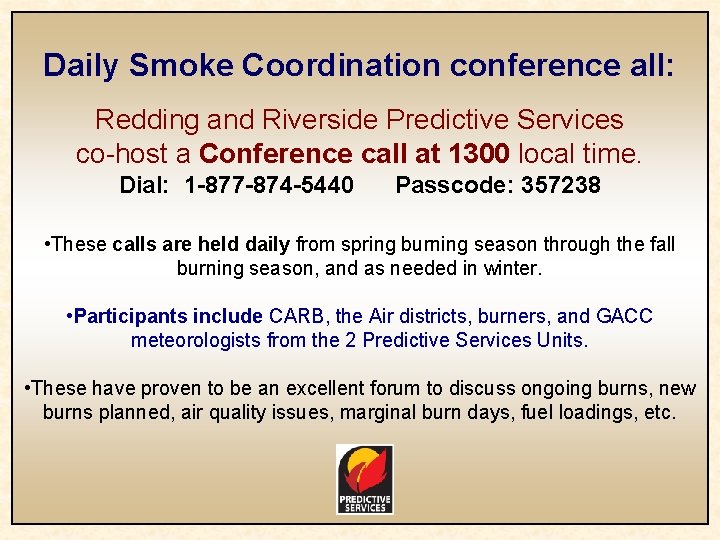 Daily Smoke Coordination conference all:

Redding and Riverside Predictive Services co-host a Conference call at 1300 local time.

Dial: 1-877-874-5440 Passcode: 357238

•These calls are held daily from spring burning season through the fall burning season, and as needed in winter.

•Participants include CARB, the Air districts, burners, and GACC meteorologists from the 2 Predictive Services Units.

•These have proven to be an excellent forum to discuss ongoing burns, new burns planned, air quality issues, marginal burn days, fuel loadings, etc.

PREDICTIVE SERVICES